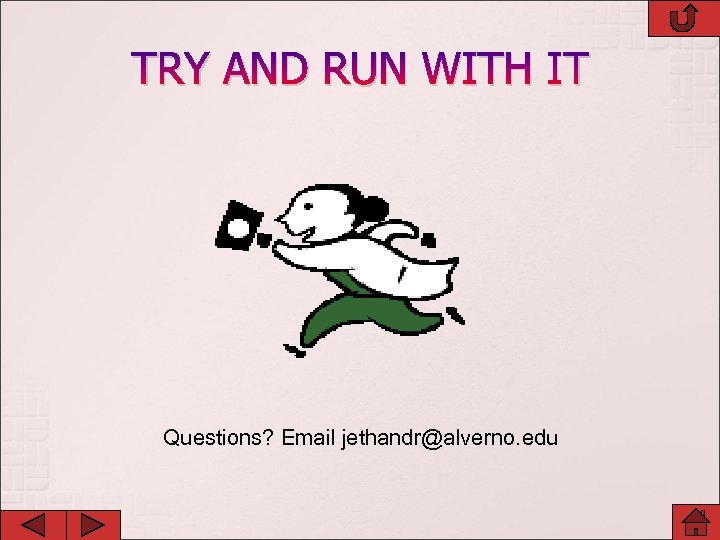 TRY AND RUN WITH IT

Questions? Email jethandr@alverno.edu